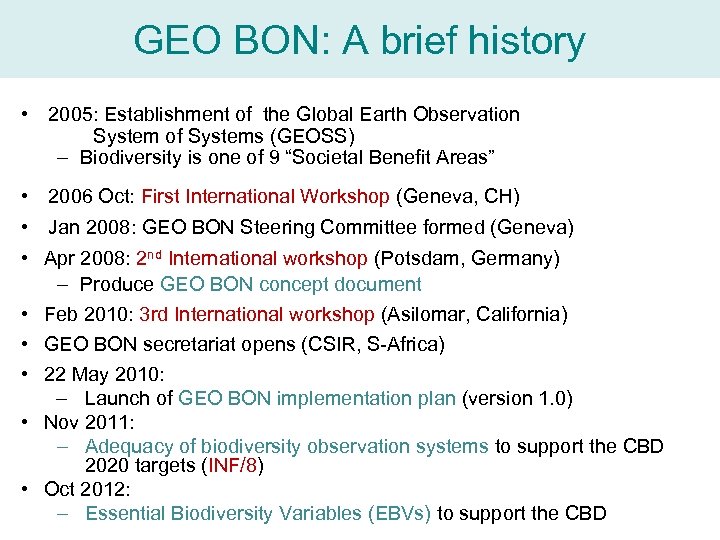 GEO BON: A brief history

• 2005: Establishment of the Global Earth Observation System of Systems (GEOSS)
– Biodiversity is one of 9 “Societal Benefit Areas”

• 2006 Oct: First International Workshop (Geneva, CH)

• Jan 2008: GEO BON Steering Committee formed (Geneva)

• Apr 2008: 2$^{nd}$ International workshop (Potsdam, Germany)
– Produce GEO BON concept document

• Feb 2010: 3rd International workshop (Asilomar, California)

• GEO BON secretariat opens (CSIR, S-Africa)

• 22 May 2010:
– Launch of GEO BON implementation plan (version 1.0)

• Nov 2011:
– Adequacy of biodiversity observation systems to support the CBD 2020 targets (INF/8)

• Oct 2012:
– Essential Biodiversity Variables (EBVs) to support the CBD